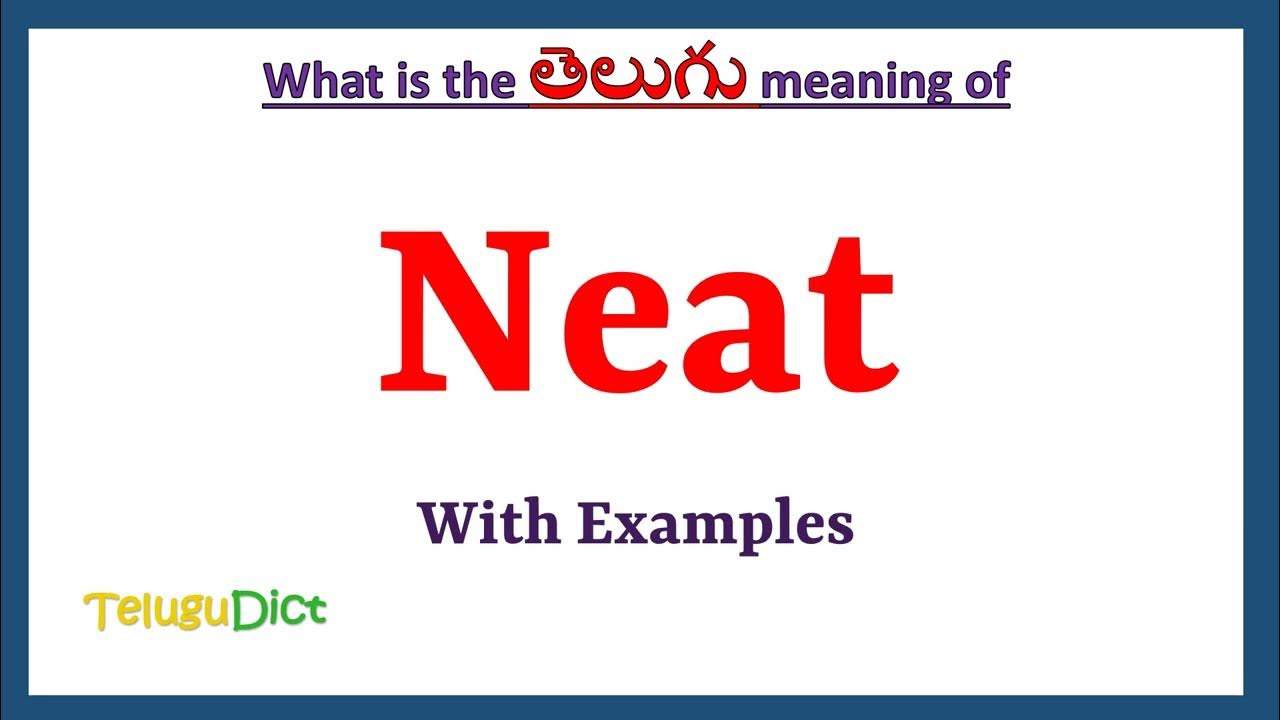 What is the తెలుగు meaning of

Neat

With Examples

TeluguDict